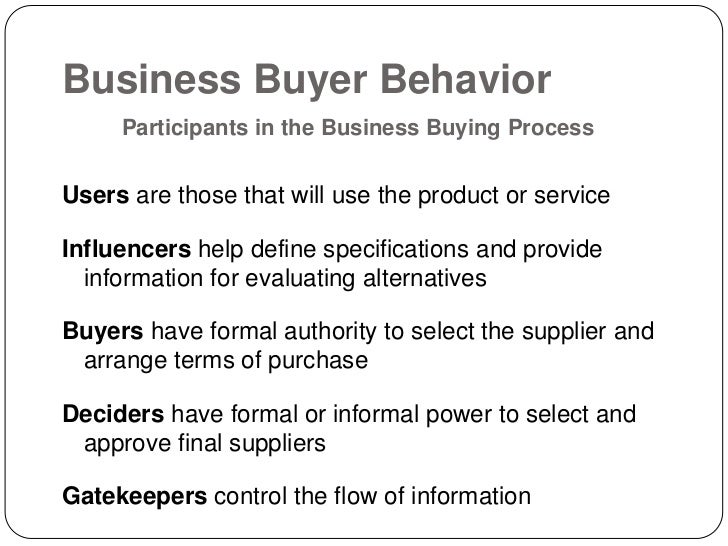 Business Buyer Behavior

Participants in the Business Buying Process

Users are those that will use the product or service

Influencers help define specifications and provide information for evaluating alternatives

Buyers have formal authority to select the supplier and arrange terms of purchase

Deciders have formal or informal power to select and approve final suppliers

Gatekeepers control the flow of information